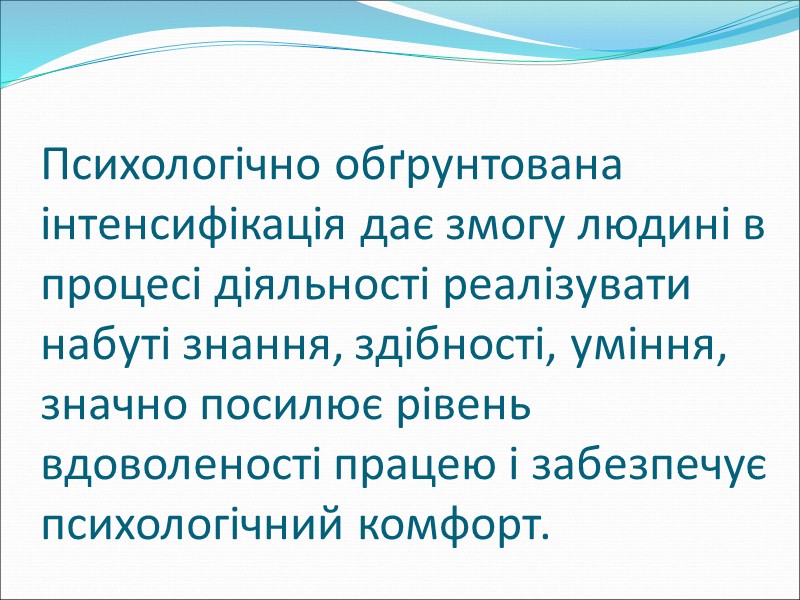 Психологічно обґрунтована інтенсифікація дає змогу людині в процесі діяльності реалізувати набуті знання, здібності, уміння, значно посилює рівень вдоволеності працею і забезпечує психологічний комфорт.